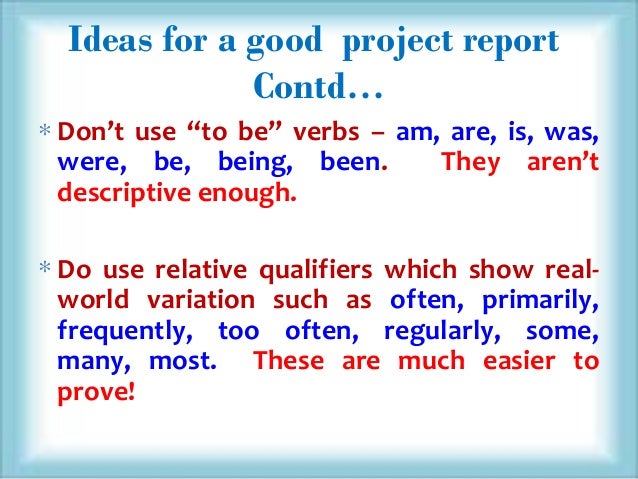 Ideas for a good project report Contd…

* Don’t use “to be” verbs – am, are, is, was, were, be, being, been. They aren’t descriptive enough.

* Do use relative qualifiers which show real-world variation such as often, primarily, frequently, too often, regularly, some, many, most. These are much easier to prove!